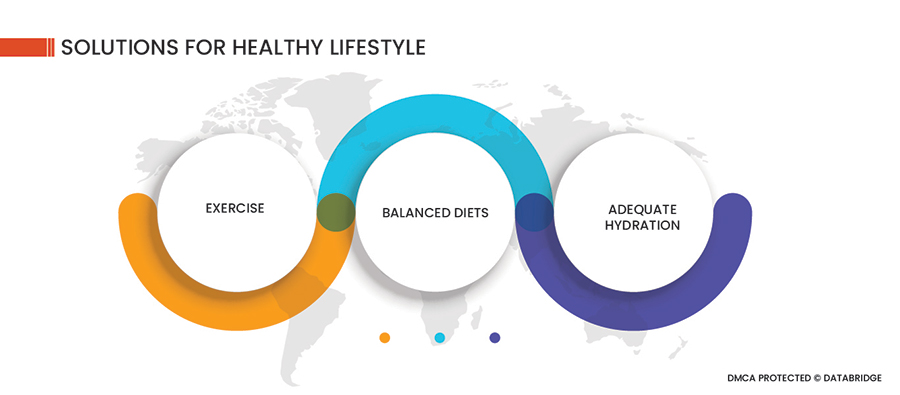 SOLUTIONS FOR HEALTHY LIFESTYLE

EXERCISE

BALANCED DIETS

ADEQUATE HYDRATION

DMCA PROTECTED © DATABRIDGE